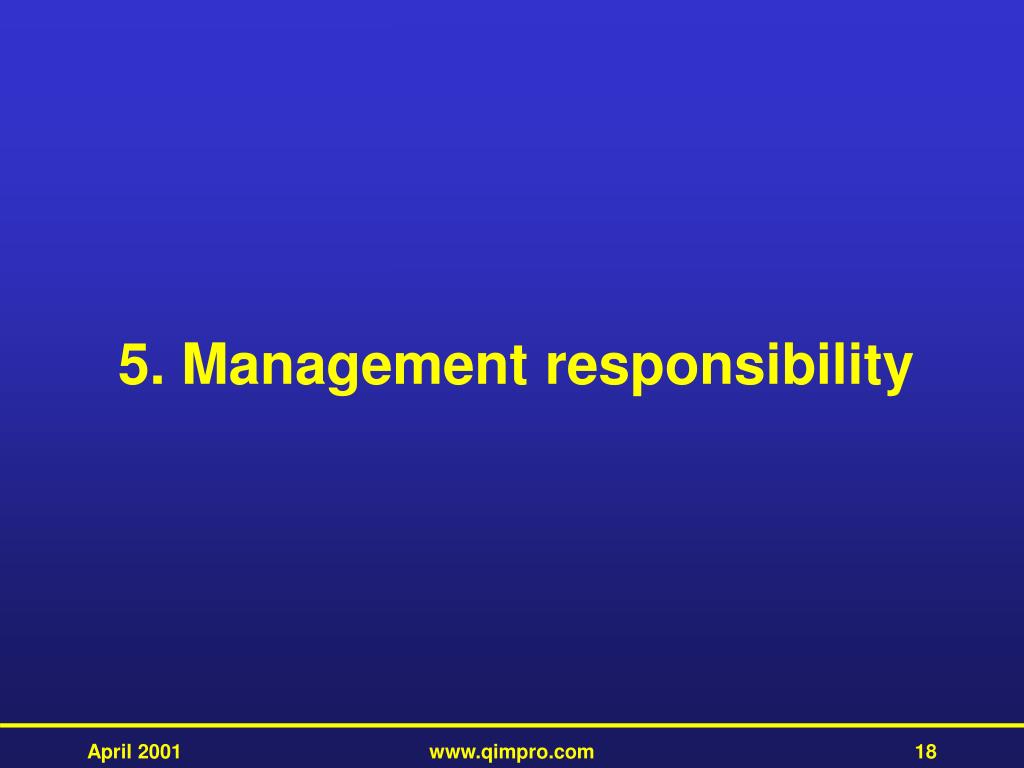 5. Management responsibility

April 2001 www.qimpro.com 18